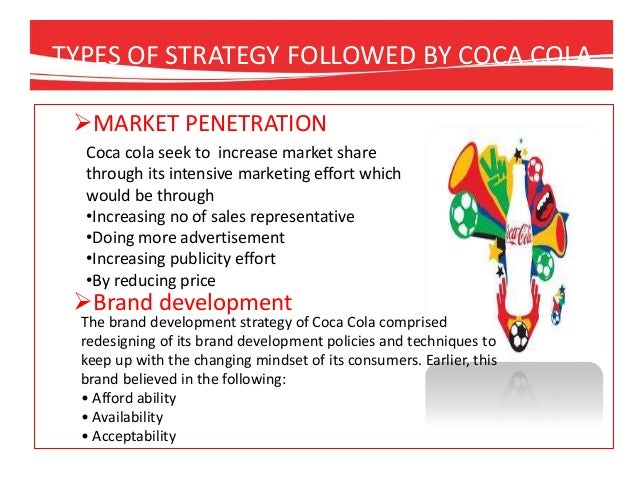 TYPES OF STRATEGY FOLLOWED BY COCA COLA

➢MARKET PENETRATION

Coca cola seek to increase market share through its intensive marketing effort which would be through
•Increasing no of sales representative
•Doing more advertisement
•Increasing publicity effort
•By reducing price

➢Brand development

The brand development strategy of Coca Cola comprised redesigning of its brand development policies and techniques to keep up with the changing mindset of its consumers. Earlier, this brand believed in the following:
• Afford ability
• Availability
• Acceptability

Coca-Cola